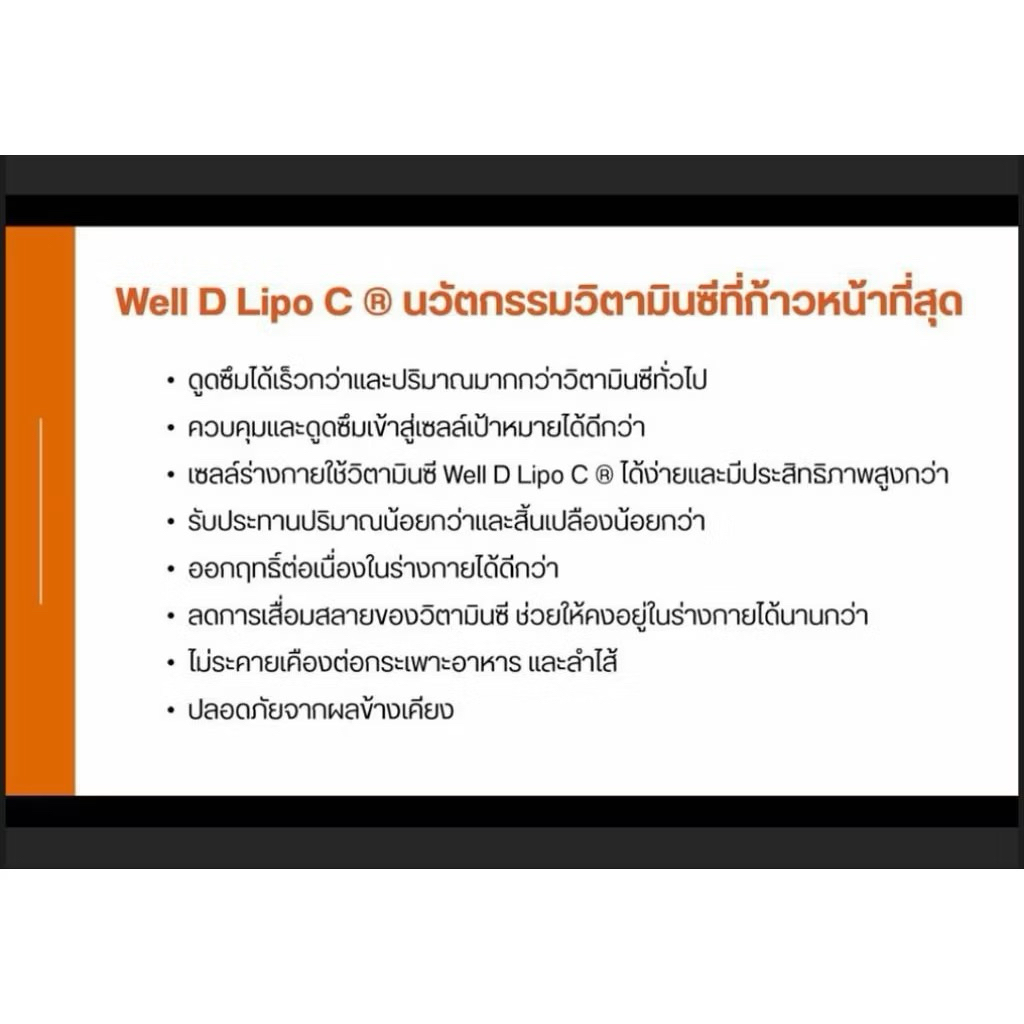 Well D Lipo C ® นวัตกรรมวิตามินซีที่ก้าวหน้าที่สุด

• ดูดซึมได้เร็วกว่าและปริมาณมากกว่าวิตามินซีทั่วไป
• ควบคุมและดูดซึมเข้าสู่เซลล์เป้าหมายได้ดีกว่า
• เซลล์ร่างกายใช้วิตามินซี Well D Lipo C ® ได้ง่ายและมีประสิทธิภาพสูงกว่า
• รับประทานปริมาณน้อยกว่าและสิ้นเปลืองน้อยกว่า
• ออกฤทธิ์ต่อเนื่องในร่างกายได้ดีกว่า
• ลดการเสื่อมสลายของวิตามินซี ช่วยให้คงอยู่ในร่างกายได้นานกว่า
• ไม่ระคายเคืองต่อกระเพาะอาหาร และลำไส้
• ปลอดภัยจากผลข้างเคียง